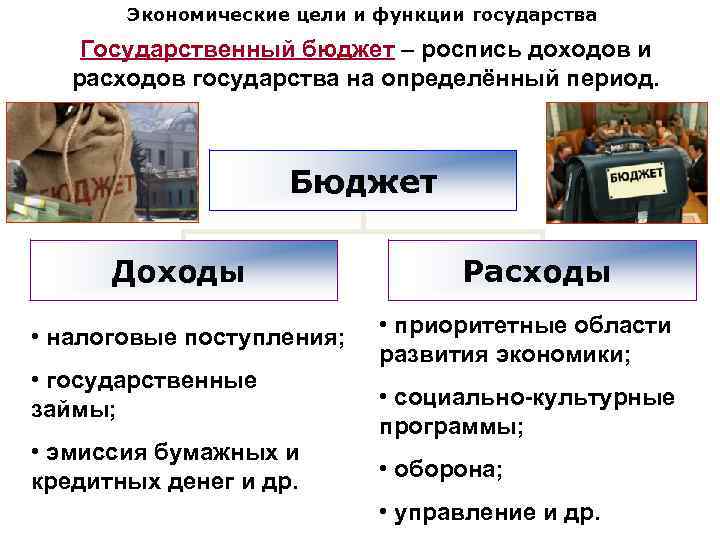 Экономические цели и функции государства

Государственный бюджет – роспись доходов и расходов государства на определённый период.

БЮДЖЕТ

БЮДЖЕТ

Бюджет

Доходы

• налоговые поступления;

• государственные займы;

• эмиссия бумажных и кредитных денег и др.

Расходы

• приоритетные области развития экономики;

• социально-культурные программы;

• оборона;

• управление и др.